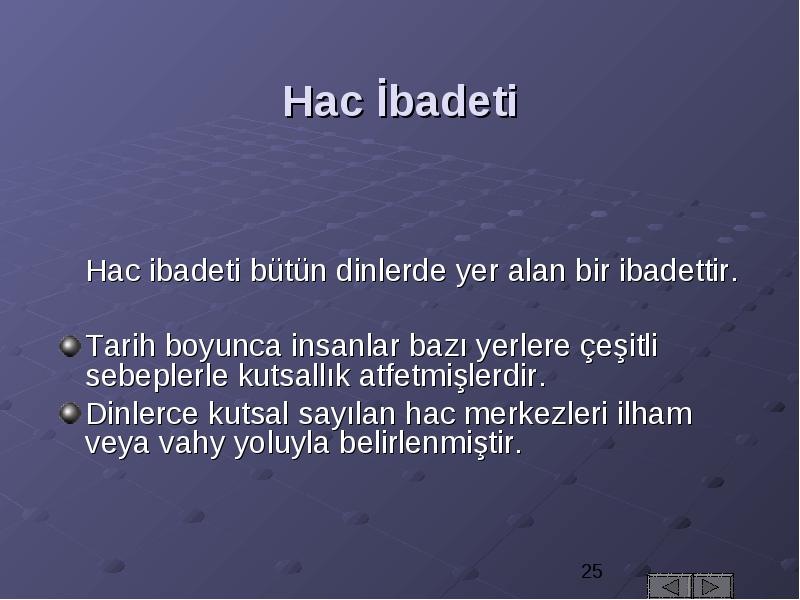 Hac İbadeti

Hac ibadeti bütün dinlerde yer alan bir ibadettir.

Tarih boyunca insanlar bazı yerlere çeşitli sebeplerle kutsallık atfetmişlerdir.

Dinlerce kutsal sayılan hac merkezleri ilham veya vahy yoluyla belirlenmiştir.

25